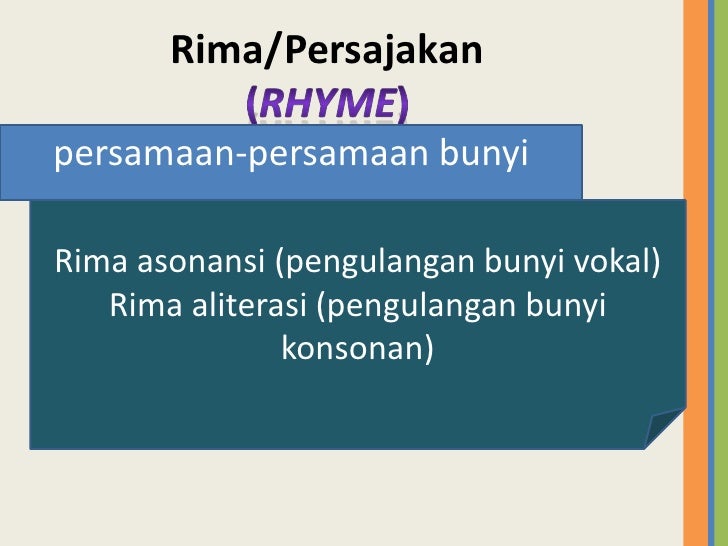 Rima/Persajakan
(RHYME)

persamaan-persamaan bunyi

Rima asonansi (pengulangan bunyi vokal)
Rima aliterasi (pengulangan bunyi konsonan)